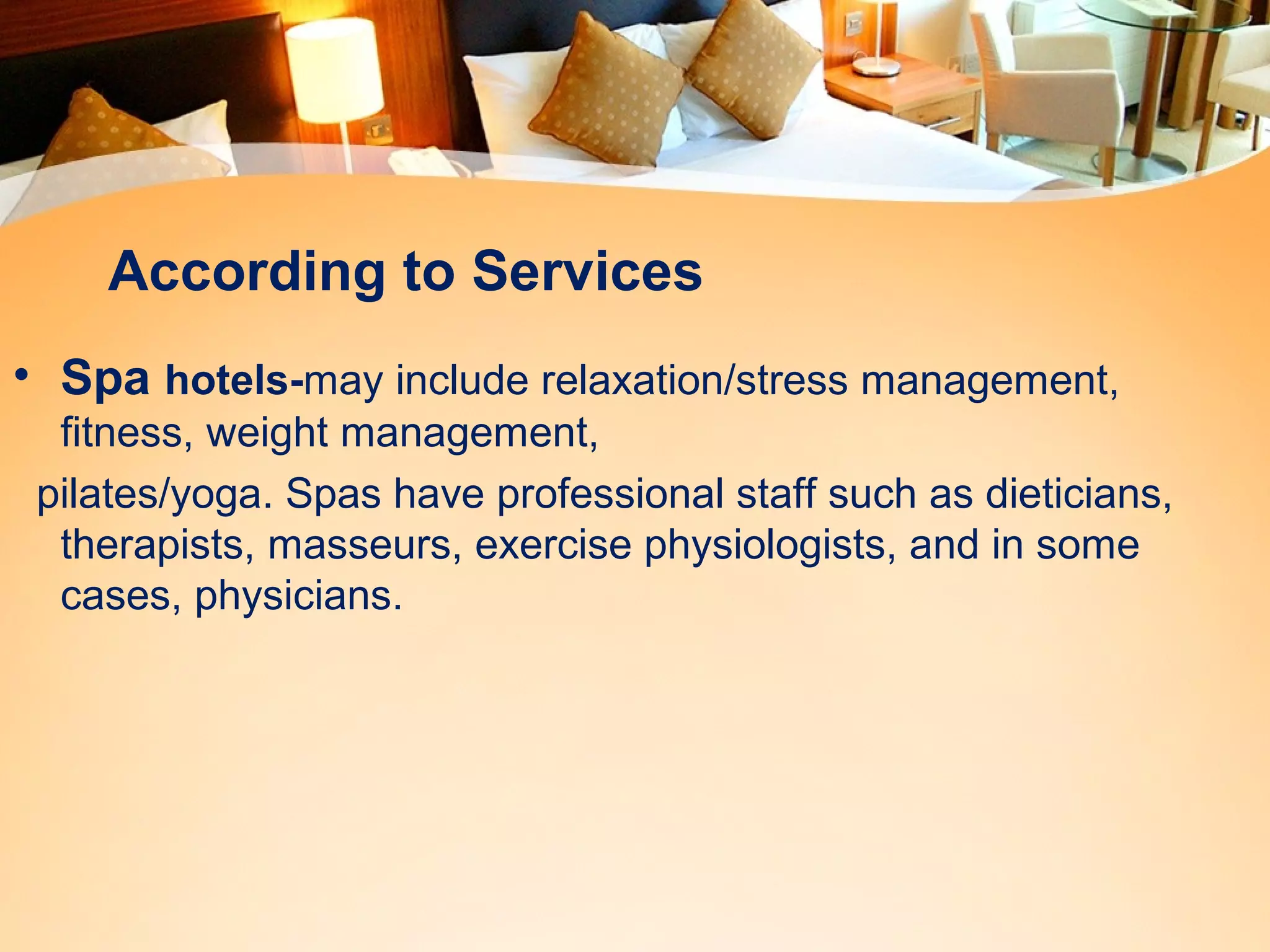 According to Services

• Spa hotels-may include relaxation/stress management, fitness, weight management,

pilates/yoga. Spas have professional staff such as dieticians, therapists, masseurs, exercise physiologists, and in some cases, physicians.